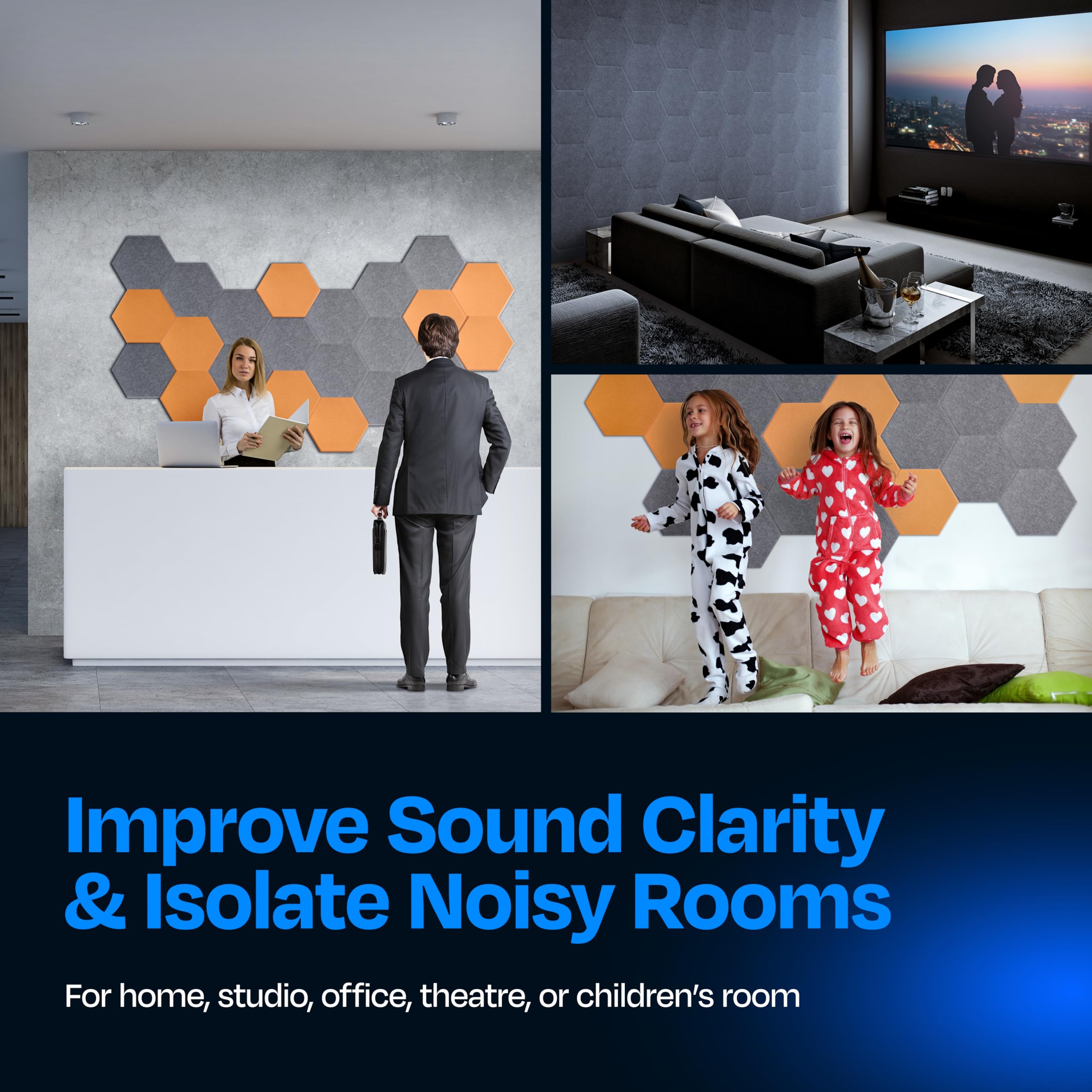 Improve Sound Clarity & Isolate Noisy Rooms

For home, studio, office, theatre, or children's room